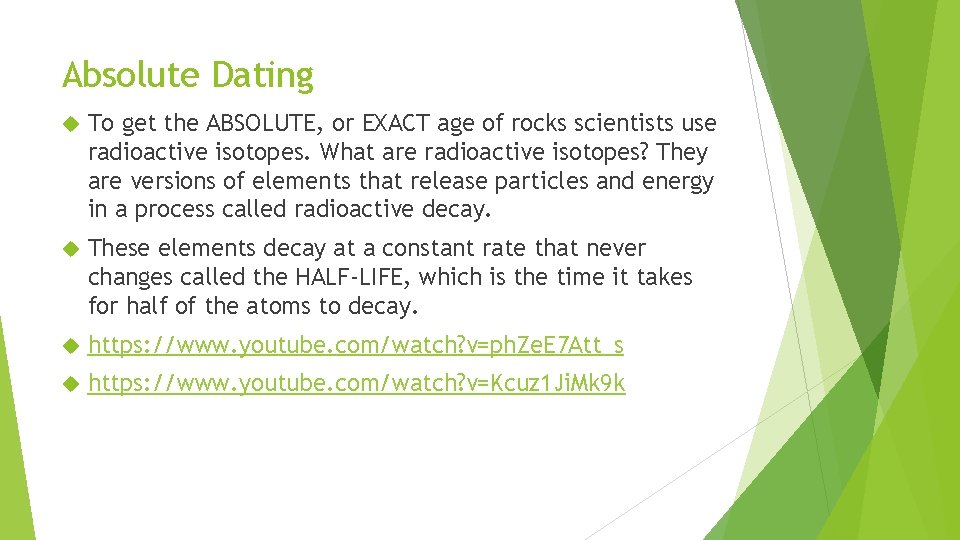 Absolute Dating

To get the ABSOLUTE, or EXACT age of rocks scientists use radioactive isotopes. What are radioactive isotopes? They are versions of elements that release particles and energy in a process called radioactive decay.

These elements decay at a constant rate that never changes called the HALF-LIFE, which is the time it takes for half of the atoms to decay.

https://www.youtube.com/watch?v=phZeE7Att_s

https://www.youtube.com/watch?v=Kcuz1JiMk9k